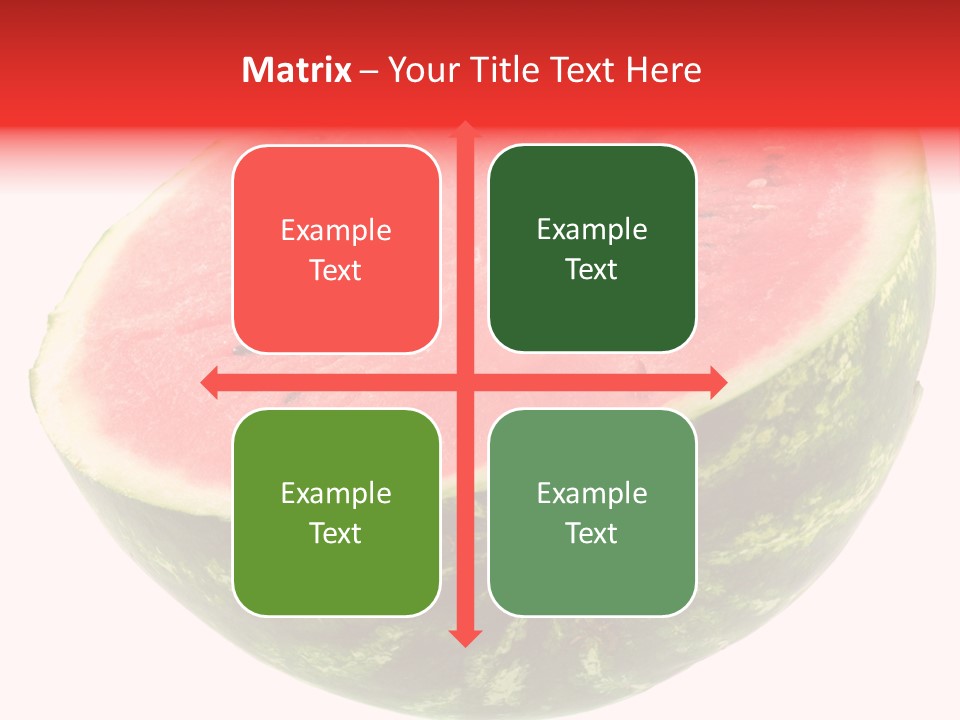 Matrix – Your Title Text Here

Example Text

Example Text

Example Text

Example Text